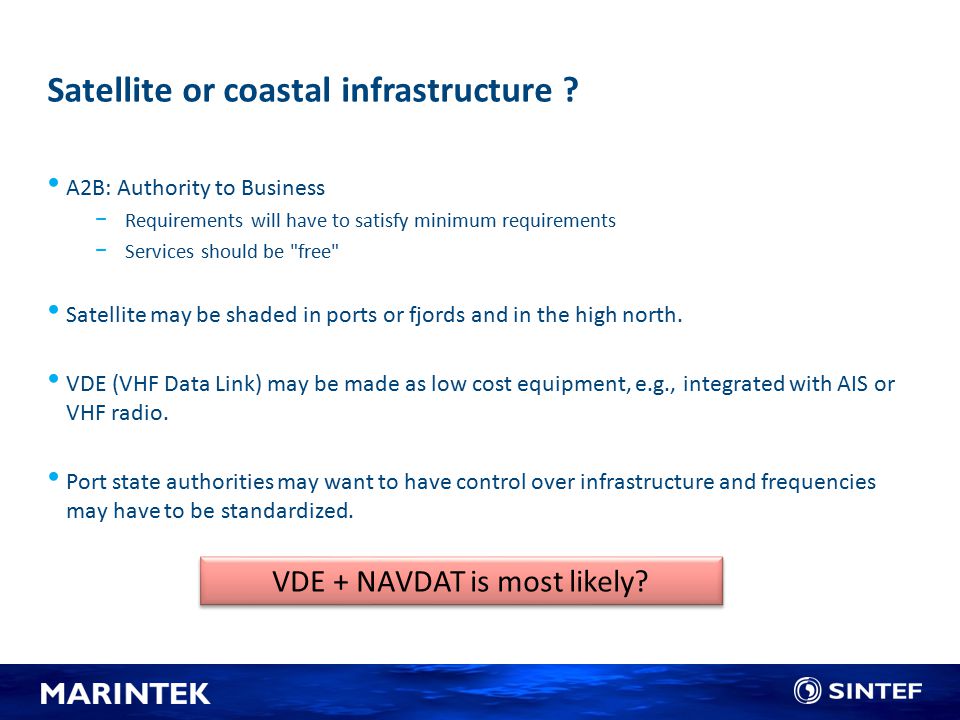 Satellite or coastal infrastructure ?

• A2B: Authority to Business
 − Requirements will have to satisfy minimum requirements
 − Services should be "free"

• Satellite may be shaded in ports or fjords and in the high north.

• VDE (VHF Data Link) may be made as low cost equipment, e.g., integrated with AIS or VHF radio.

• Port state authorities may want to have control over infrastructure and frequencies may have to be standardized.

VDE + NAVDAT is most likely?

MARINTEK

SINTEF